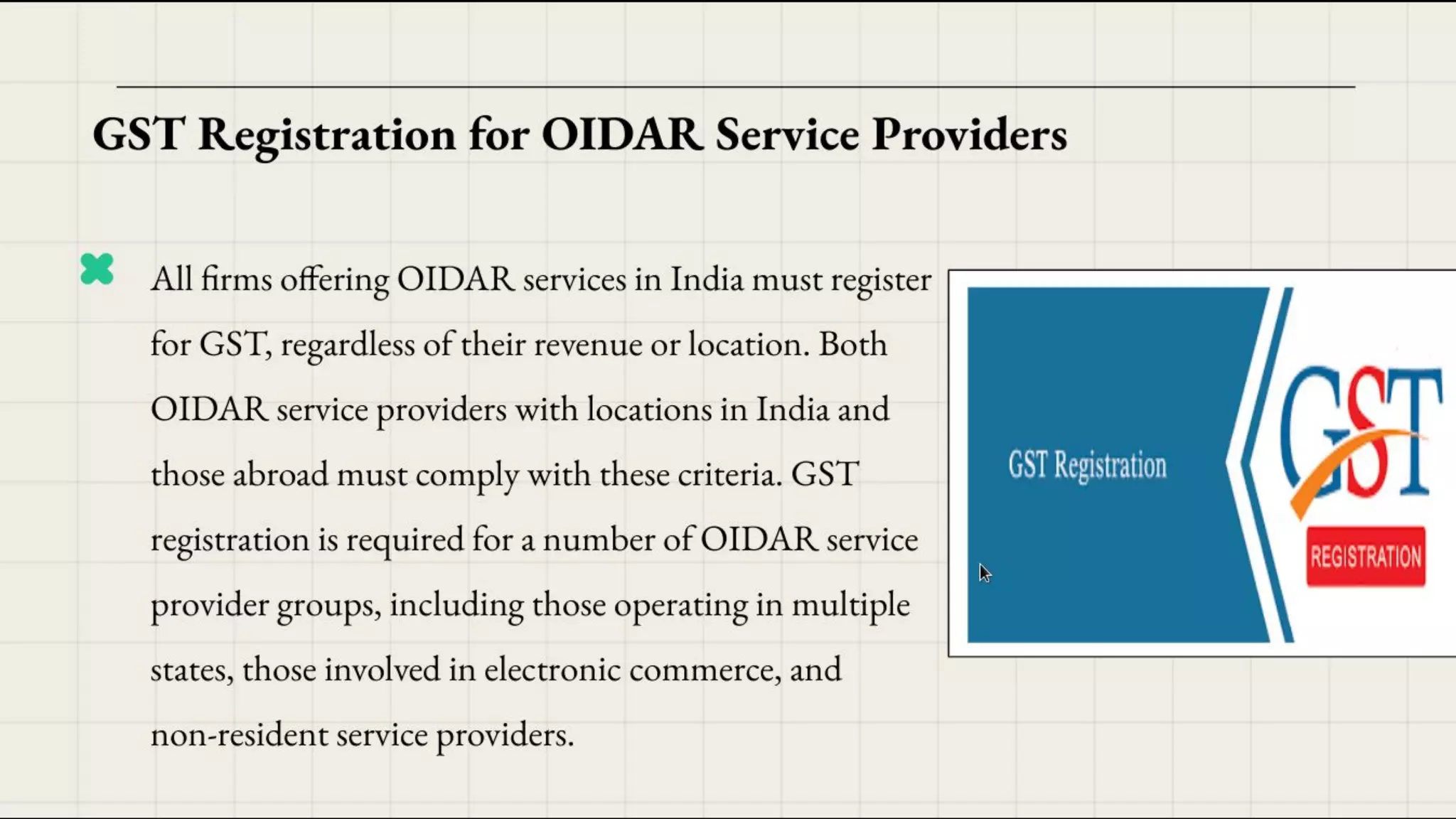 GST Registration for OIDAR Service Providers

All firms offering OIDAR services in India must register for GST, regardless of their revenue or location. Both OIDAR service providers with locations in India and those abroad must comply with these criteria. GST registration is required for a number of OIDAR service provider groups, including those operating in multiple states, those involved in electronic commerce, and non-resident service providers.

GST Registration

GST

REGISTRATION